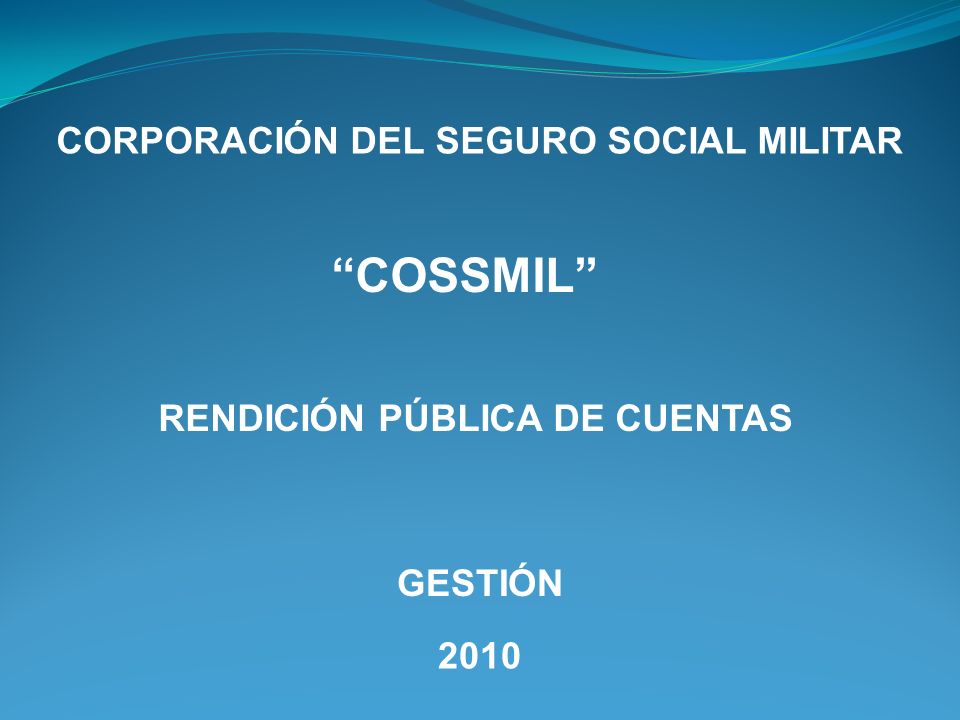 CORPORACIÓN DEL SEGURO SOCIAL MILITAR

“COSSMIL”

RENDICIÓN PÚBLICA DE CUENTAS

GESTIÓN

2010